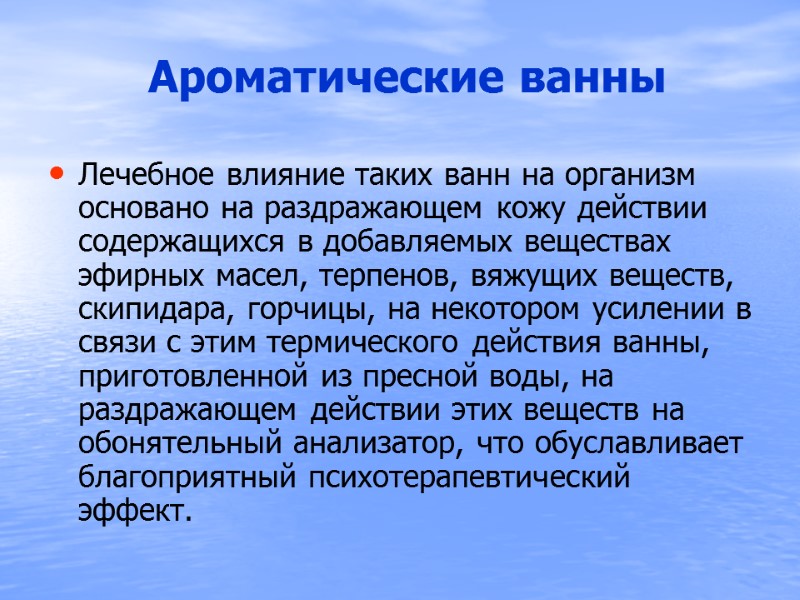 Ароматические ванны

• Лечебное влияние таких ванн на организм основано на раздражающем кожу действии содержащихся в добавляемых веществах эфирных масел, терпенов, вяжущих веществ, скипидара, горчицы, на некотором усилении в связи с этим термического действия ванны, приготовленной из пресной воды, на раздражающем действии этих веществ на обонятельный анализатор, что обуславливает благоприятный психотерапевтический эффект.